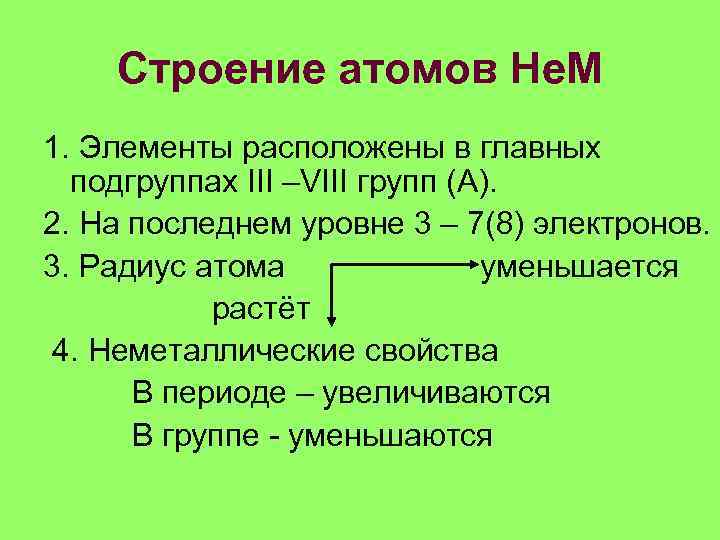 Строение атомов НеМ

1. Элементы расположены в главных подгруппах III –VIII групп (А).

2. На последнем уровне 3 – 7(8) электронов.

3. Радиус атома уменьшается

растёт

4. Неметаллические свойства

В периоде – увеличиваются

В группе - уменьшаются